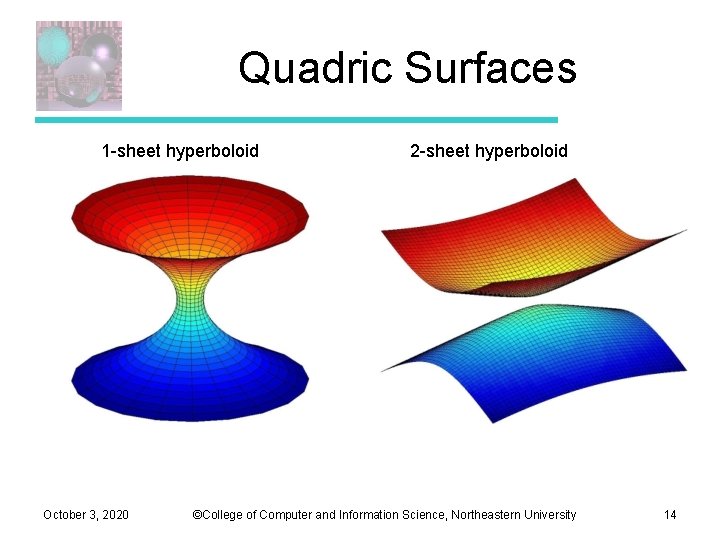 Quadric Surfaces

1-sheet hyperboloid

2-sheet hyperboloid

October 3, 2020

©College of Computer and Information Science, Northeastern University

14